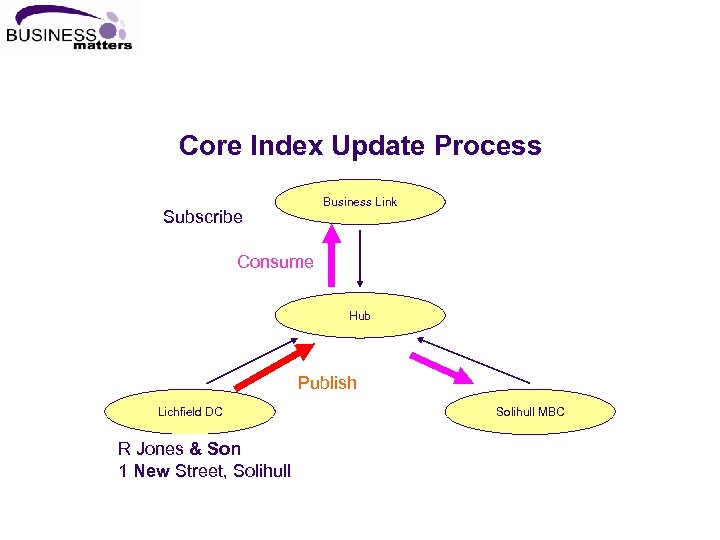 BUSINESS matters

Core Index Update Process

Business Link

Subscribe

Consume

Hub

Publish

Lichfield DC

Solihull MBC

R Jones & Son
1 New Street, Solihull